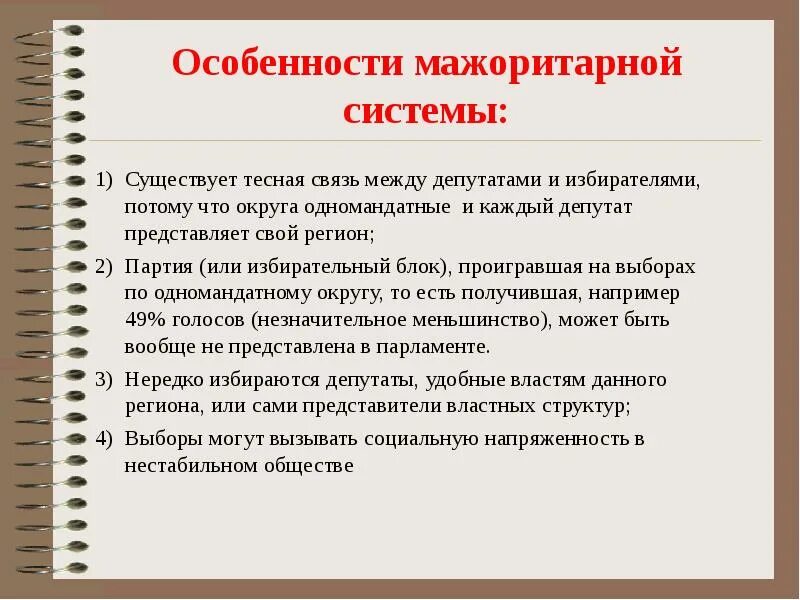 Особенности мажоритарной системы:

1) Существует тесная связь между депутатами и избирателями, потому что округа одномандатные и каждый депутат представляет свой регион;

2) Партия (или избирательный блок), проигравшая на выборах по одномандатному округу, то есть получившая, например 49% голосов (незначительное меньшинство), может быть вообще не представлена в парламенте.

3) Нередко избираются депутаты, удобные властям данного региона, или сами представители властных структур;

4) Выборы могут вызывать социальную напряженность в нестабильном обществе